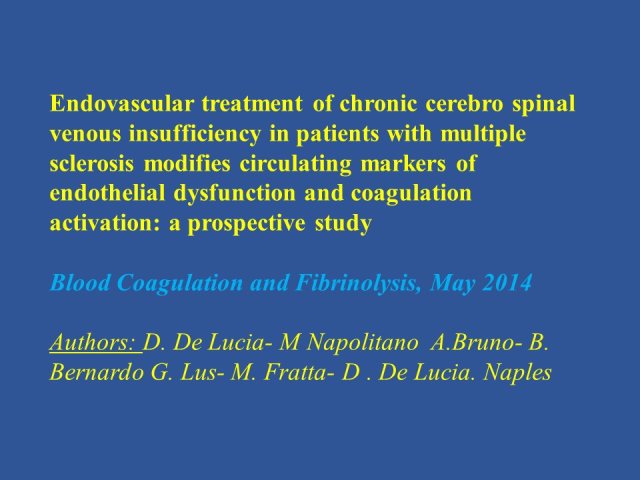 Endovascular treatment of chronic cerebro spinal venous insufficiency in patients with multiple sclerosis modifies circulating markers of endothelial dysfunction and coagulation activation: a prospective study

Blood Coagulation and Fibrinolysis, May 2014

Authors: D. De Lucia- M Napolitano A.Bruno- B. Bernardo G. Lus- M. Fratta- D . De Lucia. Naples